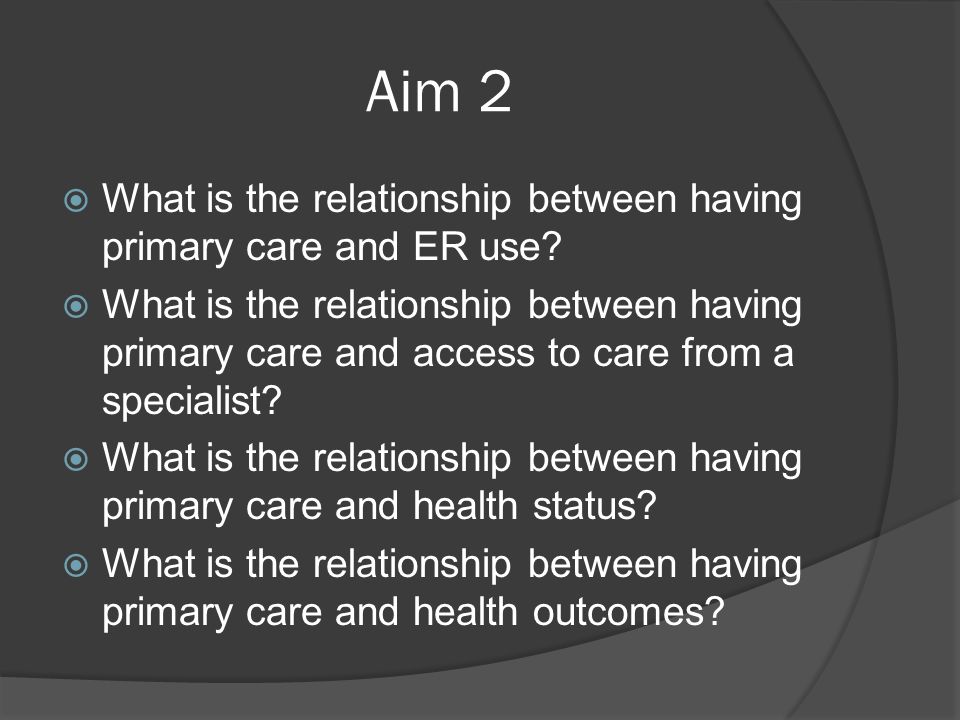 Aim 2

What is the relationship between having primary care and ER use?

What is the relationship between having primary care and access to care from a specialist?

What is the relationship between having primary care and health status?

What is the relationship between having primary care and health outcomes?